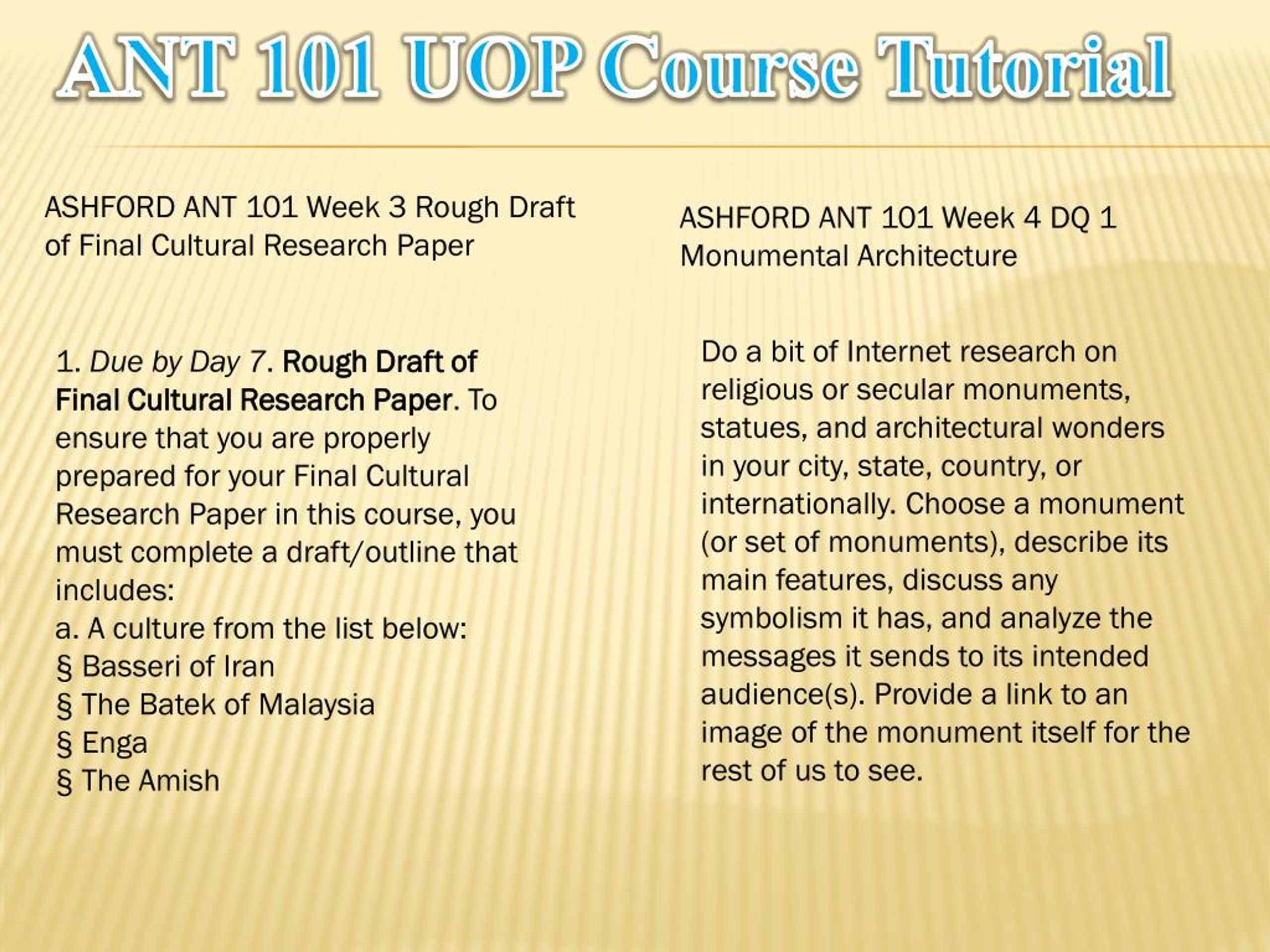 ANT 101 UOP Course Tutorial

ASHFORD ANT 101 Week 3 Rough Draft of Final Cultural Research Paper

1. Due by Day 7. Rough Draft of Final Cultural Research Paper. To ensure that you are properly prepared for your Final Cultural Research Paper in this course, you must complete a draft/outline that includes:
a. A culture from the list below:
§ Basseri of Iran
§ The Batek of Malaysia
§ Enga
§ The Amish

ASHFORD ANT 101 Week 4 DQ 1 Monumental Architecture

Do a bit of Internet research on religious or secular monuments, statues, and architectural wonders in your city, state, country, or internationally. Choose a monument (or set of monuments), describe its main features, discuss any symbolism it has, and analyze the messages it sends to its intended audience(s). Provide a link to an image of the monument itself for the rest of us to see.